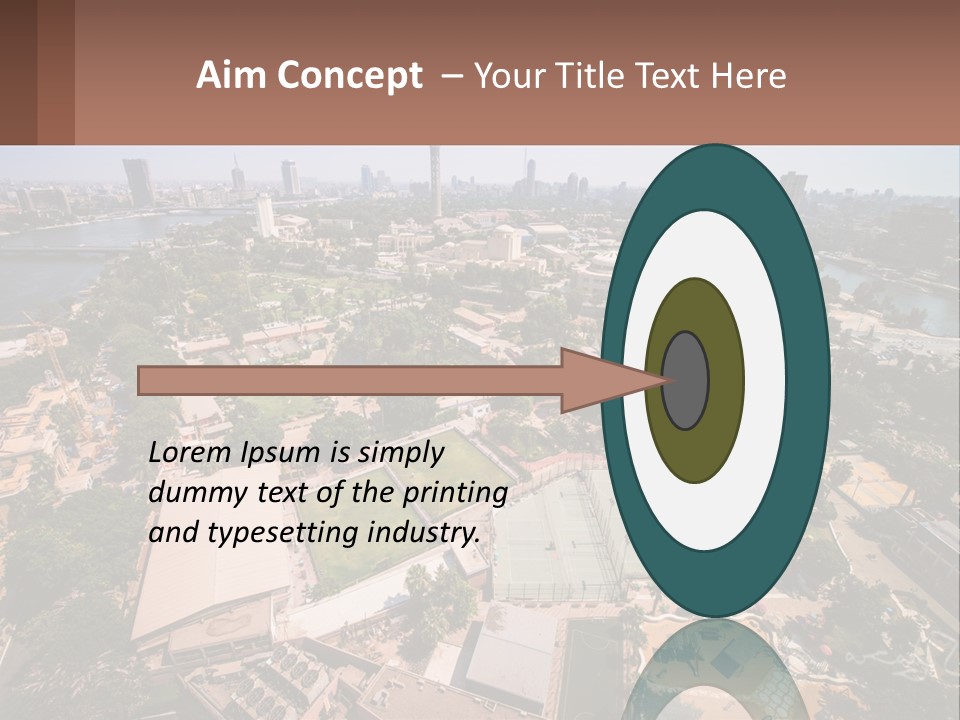 Aim Concept – Your Title Text Here

Lorem Ipsum is simply dummy text of the printing and typesetting industry.